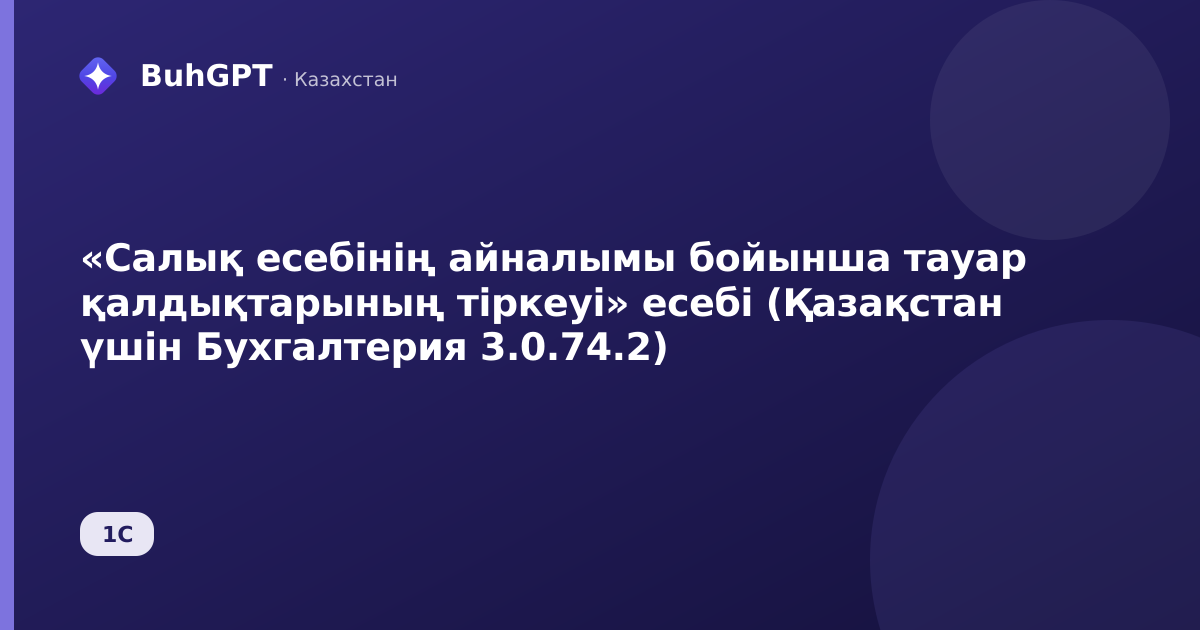 BuhGPT · Казахстан

«Салық есебінің айналымы бойынша тауар қалдықтарының тіркеуі» есебі (Қазақстан үшін Бухгалтерия 3.0.74.2)

1С